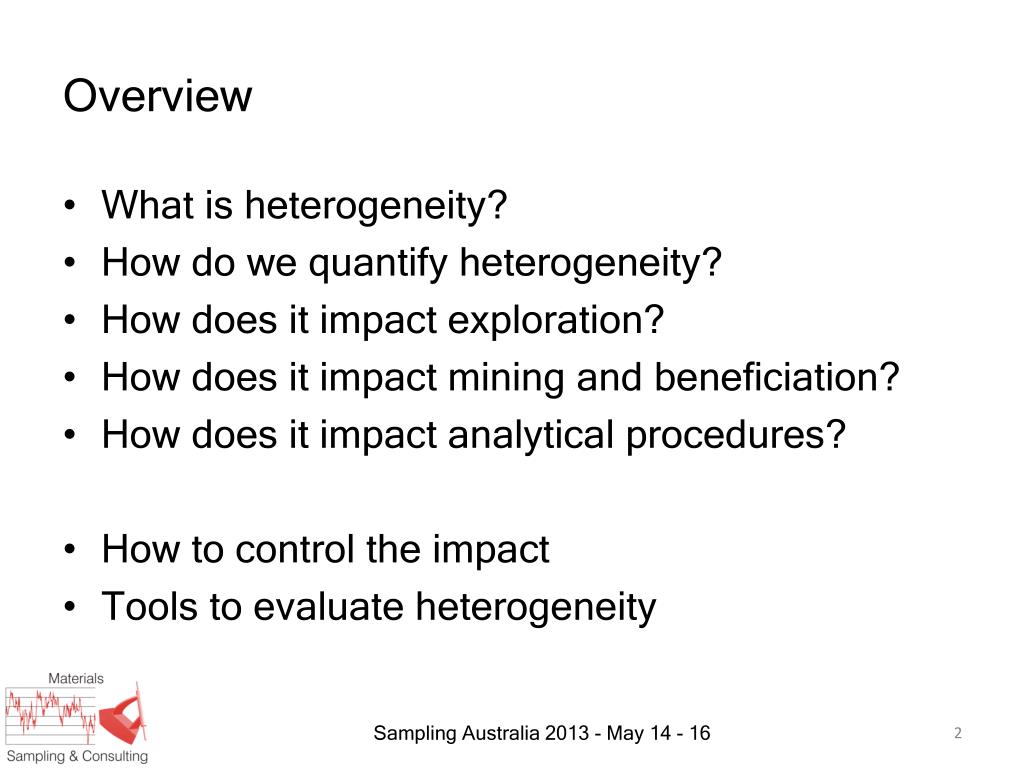 Overview

• What is heterogeneity?
• How do we quantify heterogeneity?
• How does it impact exploration?
• How does it impact mining and beneficiation?
• How does it impact analytical procedures?

• How to control the impact
• Tools to evaluate heterogeneity

Materials
Sampling & Consulting

Sampling Australia 2013 - May 14 - 16

2